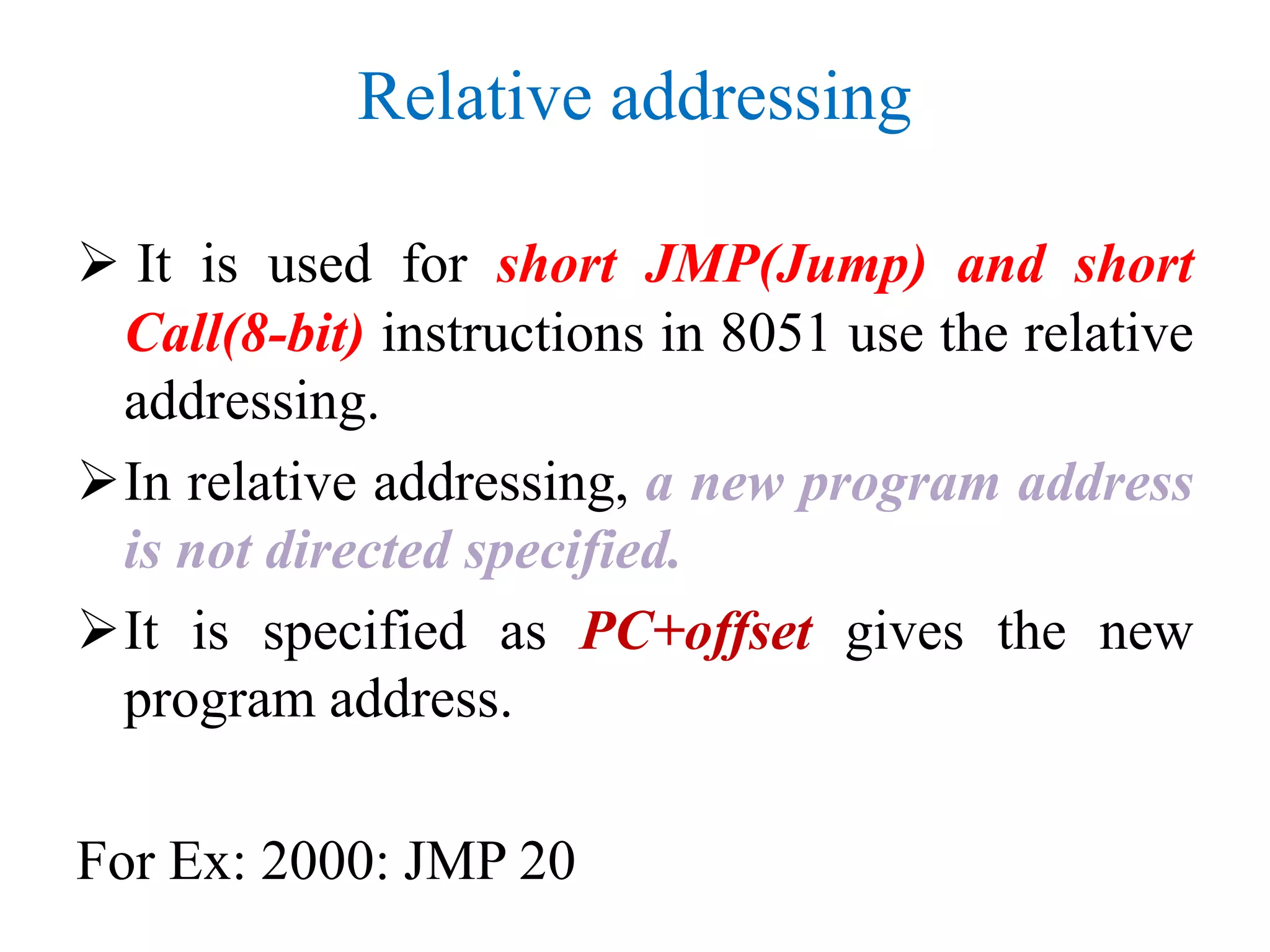 Relative addressing

➢ It is used for short JMP(Jump) and short Call(8-bit) instructions in 8051 use the relative addressing.

➢ In relative addressing, a new program address is not directed specified.

➢ It is specified as PC+offset gives the new program address.

For Ex: 2000: JMP 20